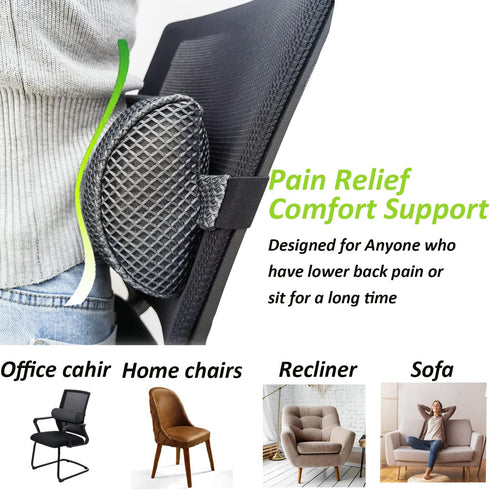 Pain Relief
Comfort Support

Designed for Anyone who have lower back pain or sit for a long time

Office cahir

Home chairs

Recliner

Sofa